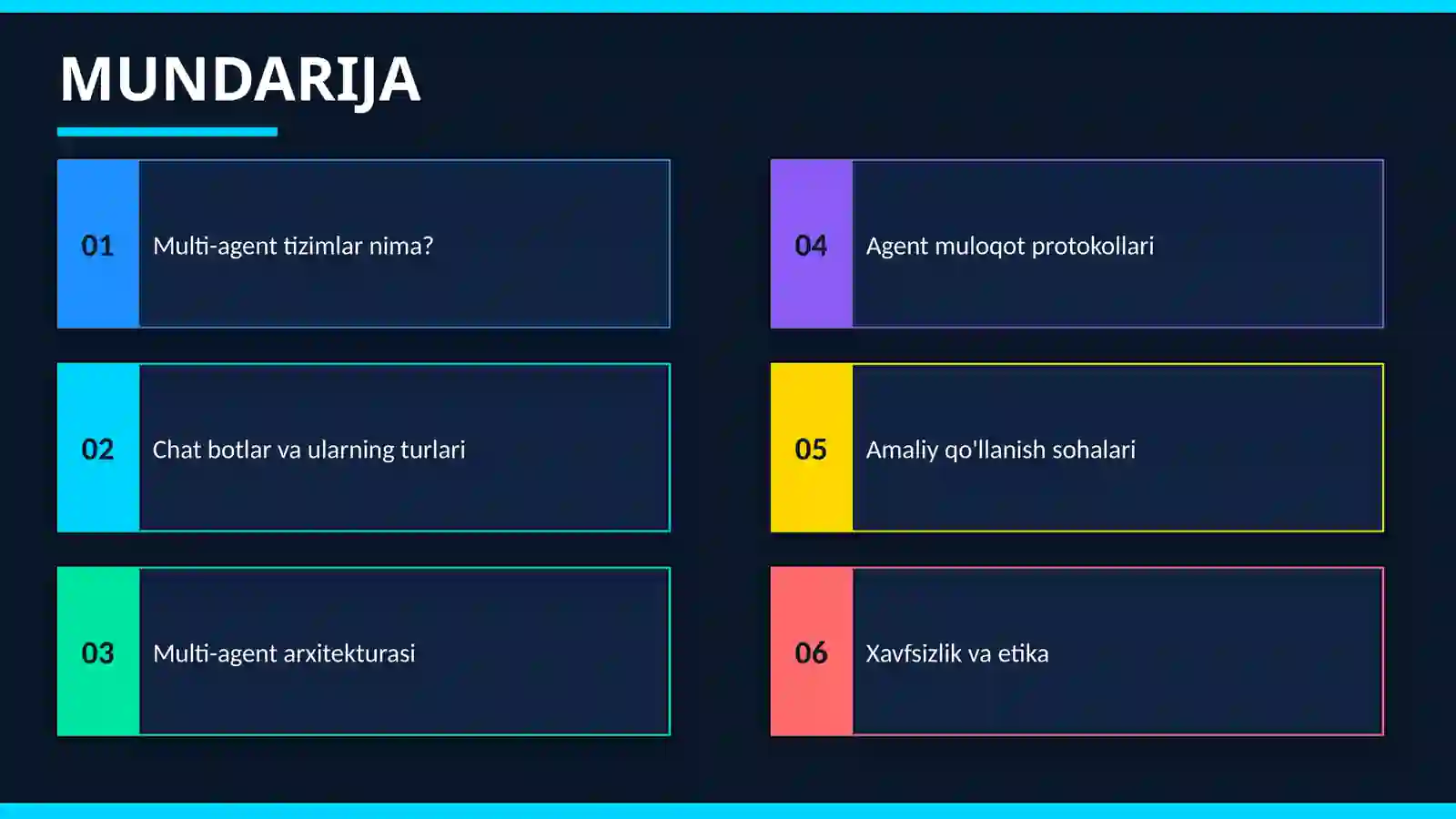 MUNDARIJA

01 Multi-agent tizimlar nima?

02 Chat botlar va ularning turlari

03 Multi-agent arxitekturasi

04 Agent muloqot protokollari

05 Amaliy qo'llanish sohalari

06 Xavfsizlik va etika